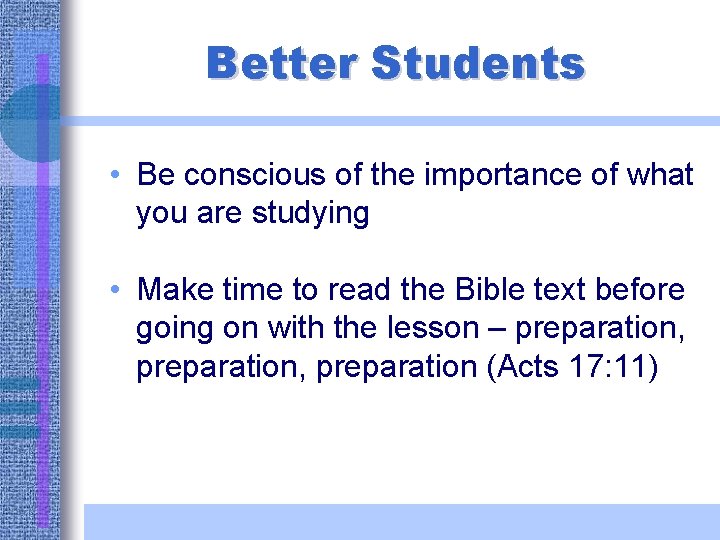 Better Students

• Be conscious of the importance of what you are studying

• Make time to read the Bible text before going on with the lesson – preparation, preparation, preparation (Acts 17:11)